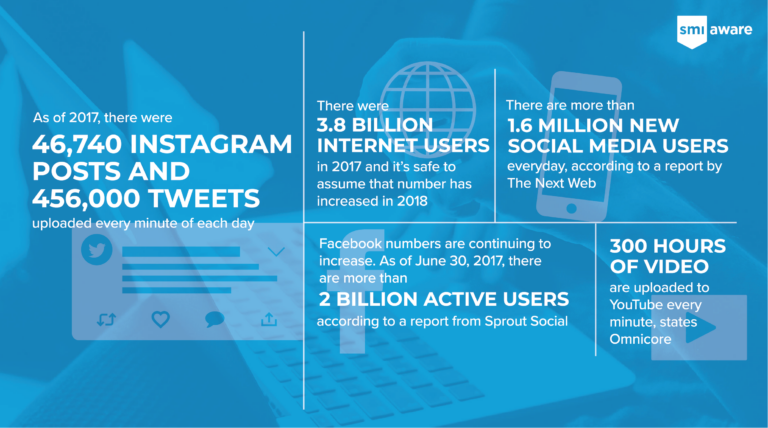 smi aware

As of 2017, there were
46,740 INSTAGRAM POSTS AND 456,000 TWEETS
uploaded every minute of each day

There were
3.8 BILLION INTERNET USERS
in 2017 and it's safe to assume that number has increased in 2018

There are more than
1.6 MILLION NEW SOCIAL MEDIA USERS
everyday, according to a report by The Next Web

Facebook numbers are continuing to increase. As of June 30, 2017, there are more than
2 BILLION ACTIVE USERS
according to a report from Sprout Social

300 HOURS OF VIDEO
are uploaded to YouTube every minute, states Omnicore